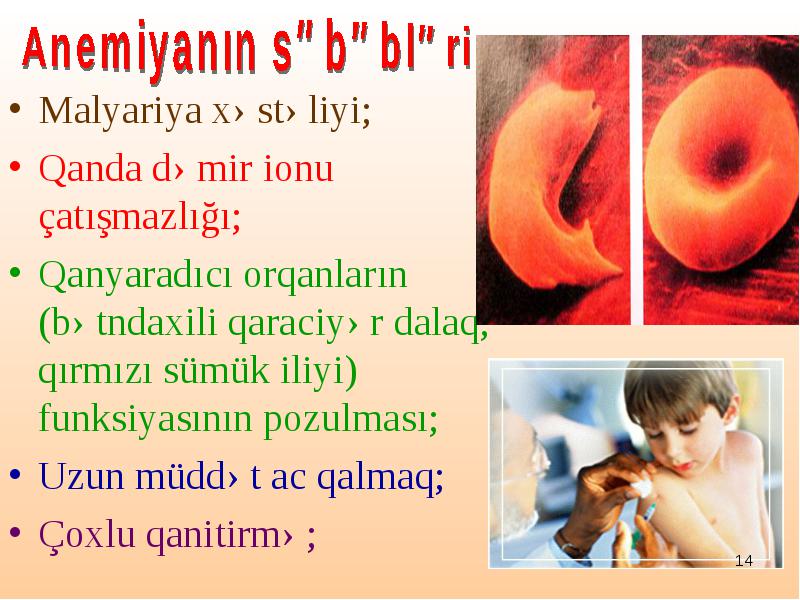 Anemiyanın s" b" bl" ri

• Malyariya x› st› liyi;
• Qanda d› mir ionu çatışmazlığı;
• Qanyaradıcı orqanların (b› tndaxili qaraciy› r dalaq, qırmızı sümük iliyi) funksiyasının pozulması;
• Uzun müdd› t ac qalmaq;
• Çoxlu qanitirm› ;

14